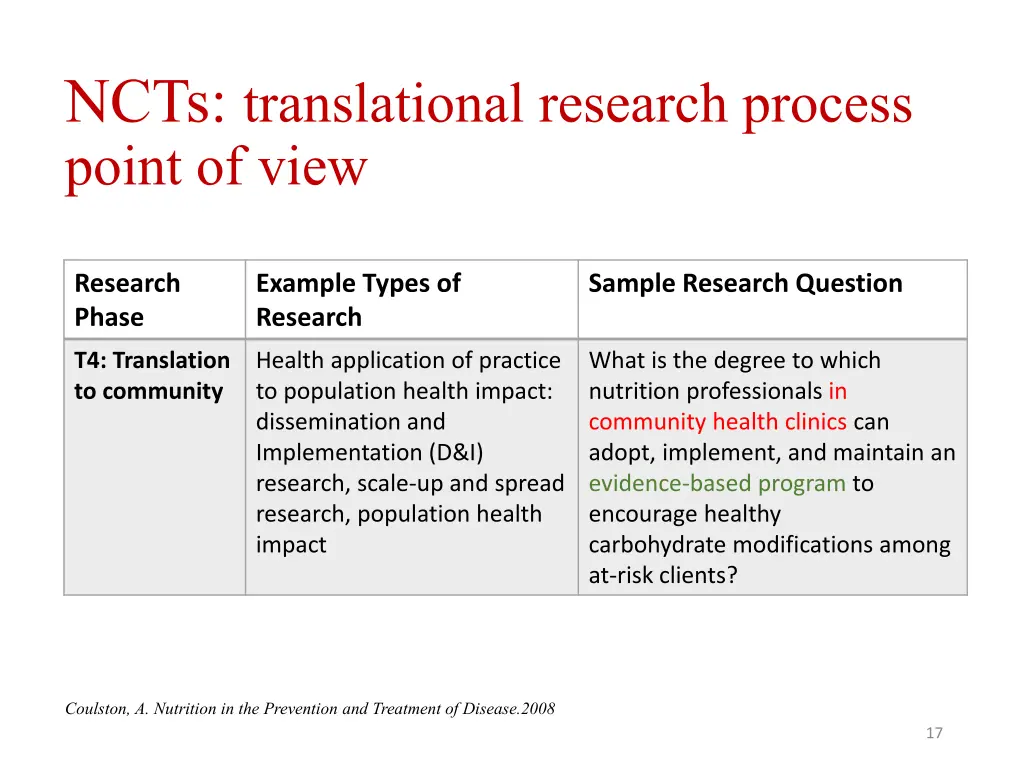 NCTs: translational research process point of view

| Research Phase | Example Types of Research | Sample Research Question |
|---|---|---|
| T4: Translation to community | Health application of practice to population health impact: dissemination and Implementation (D&I) research, scale-up and spread research, population health impact | What is the degree to which nutrition professionals in community health clinics can adopt, implement, and maintain an evidence-based program to encourage healthy carbohydrate modifications among at-risk clients? |

Coulston, A. Nutrition in the Prevention and Treatment of Disease.2008

17